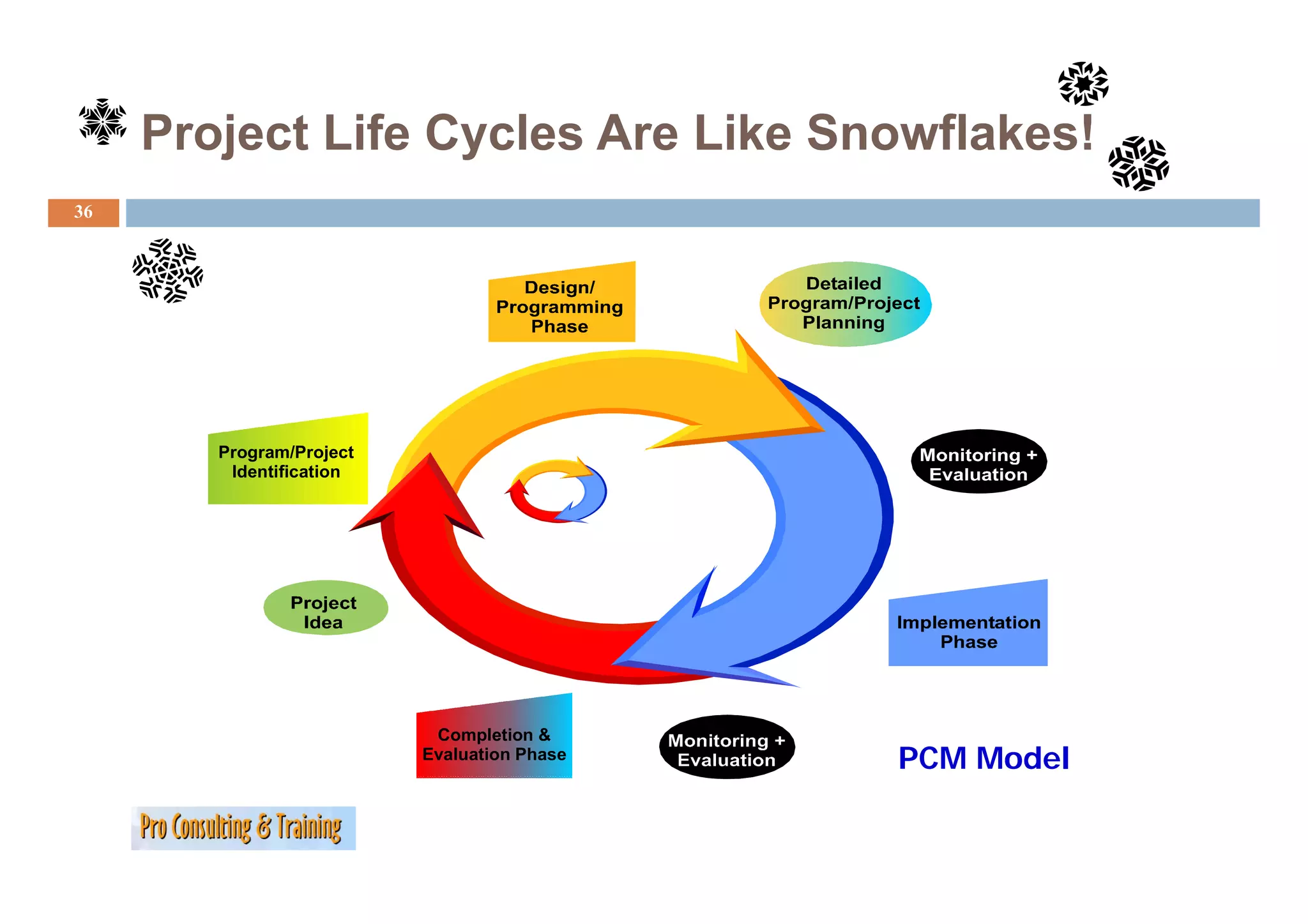 Project Life Cycles Are Like Snowflakes!

36

Design/ Programming Phase

Detailed Program/Project Planning

Program/Project Identification

Monitoring + Evaluation

Project Idea

Implementation Phase

Completion & Evaluation Phase

Monitoring + Evaluation

PCM Model

Pro Consulting & Training